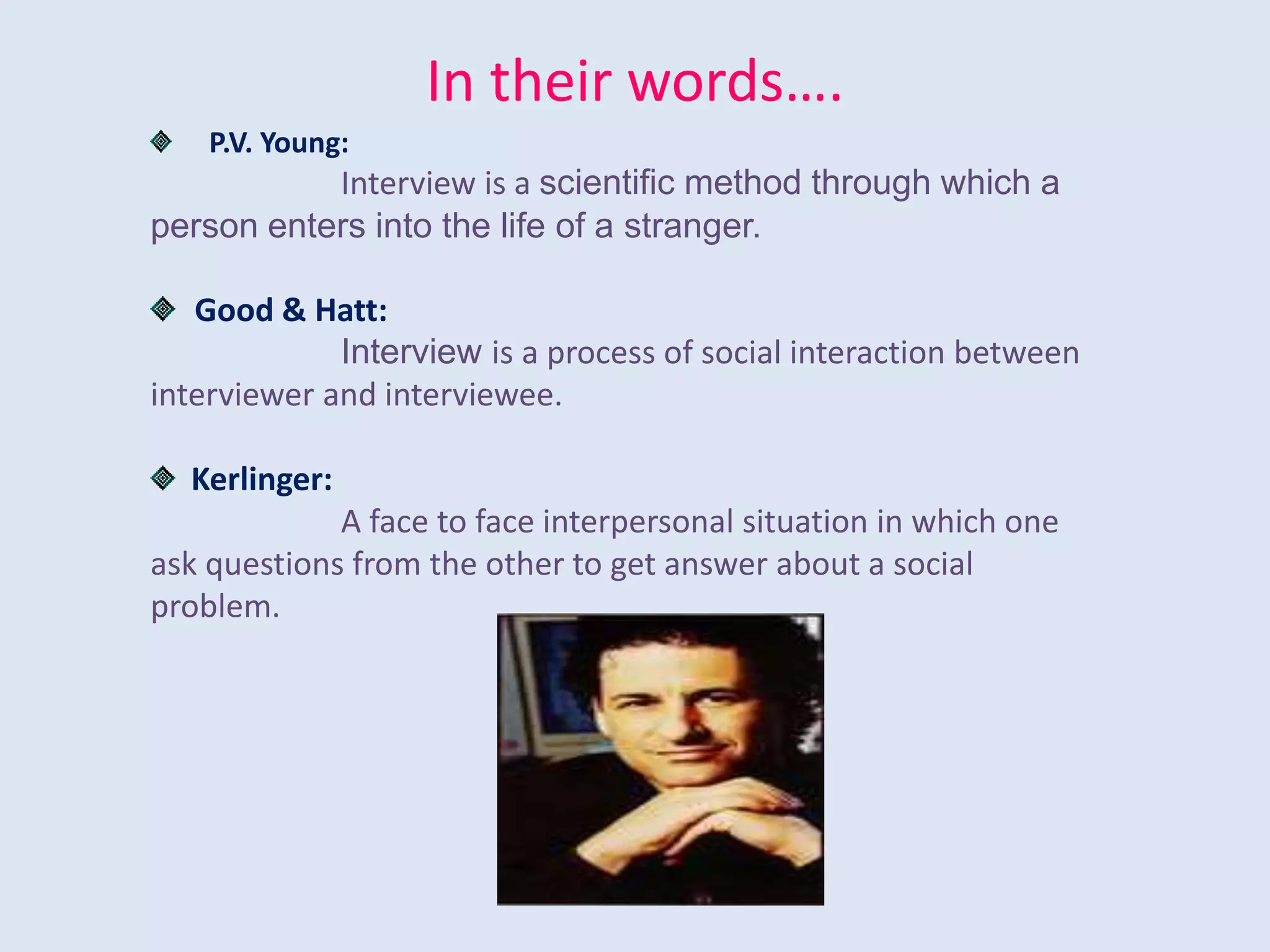 In their words….

P.V. Young:

Interview is a scientific method through which a person enters into the life of a stranger.

Good & Hatt:

Interview is a process of social interaction between interviewer and interviewee.

Kerlinger:

A face to face interpersonal situation in which one ask questions from the other to get answer about a social problem.